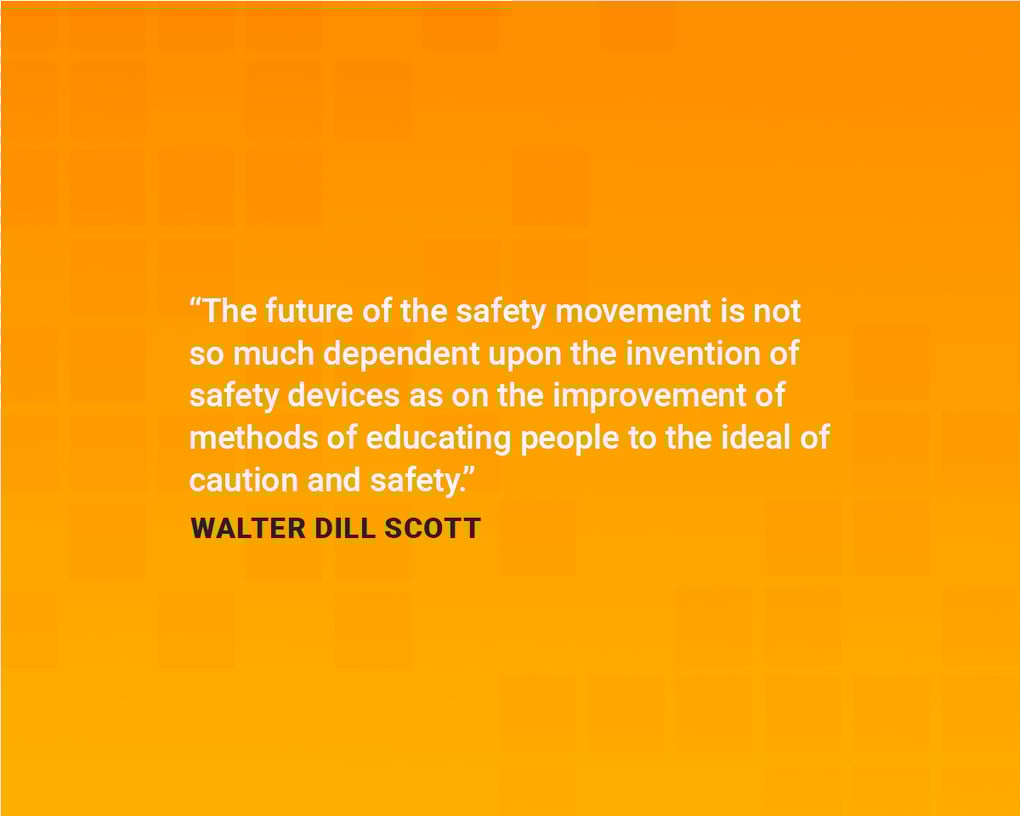 “The future of the safety movement is not so much dependent upon the invention of safety devices as on the improvement of methods of educating people to the ideal of caution and safety.”

WALTER DILL SCOTT